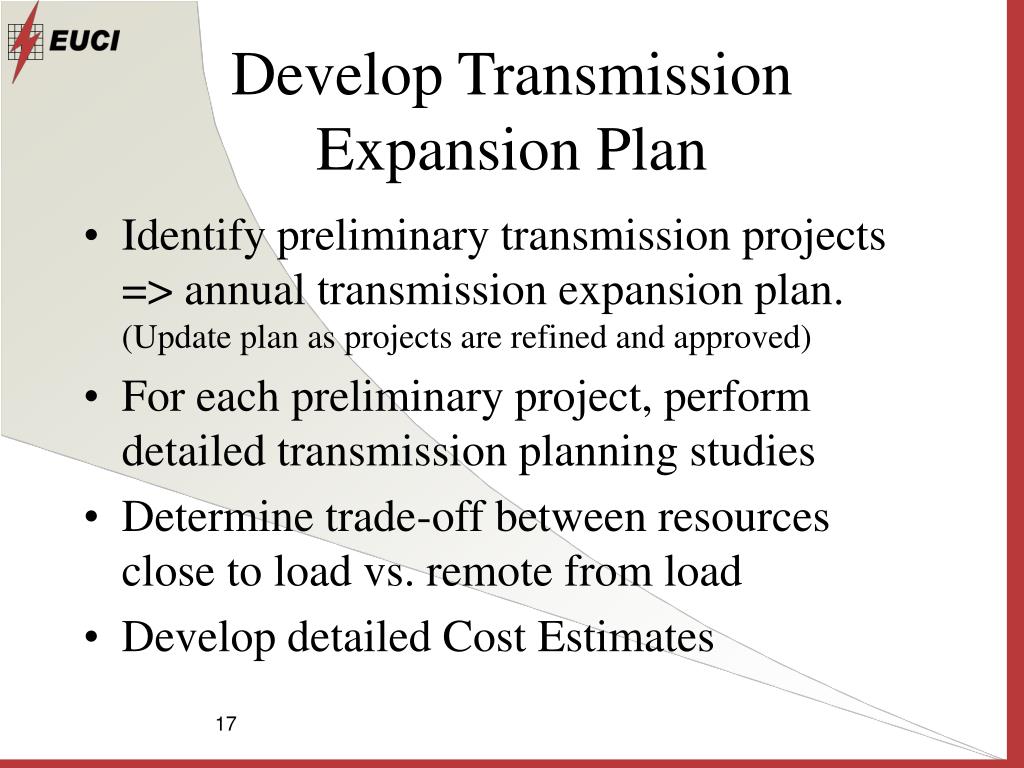 EUCI

Develop Transmission Expansion Plan

• Identify preliminary transmission projects => annual transmission expansion plan. (Update plan as projects are refined and approved)

• For each preliminary project, perform detailed transmission planning studies

• Determine trade-off between resources close to load vs. remote from load

• Develop detailed Cost Estimates

17